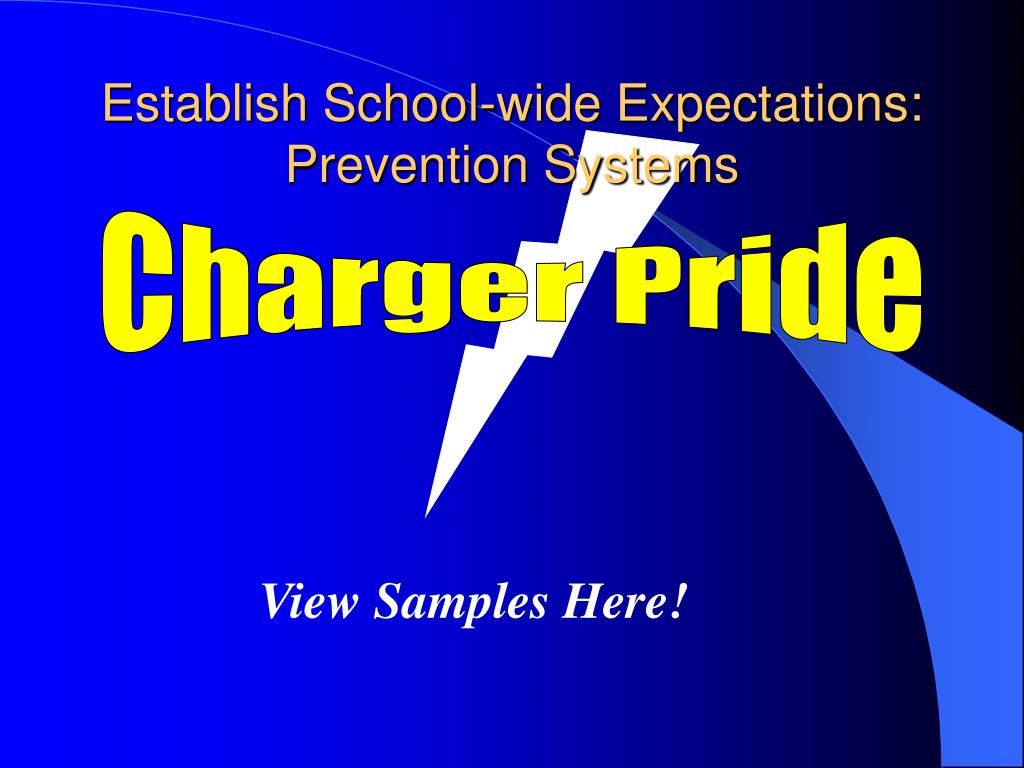 Establish School-wide Expectations: Prevention Systems

Charger Pride

View Samples Here!